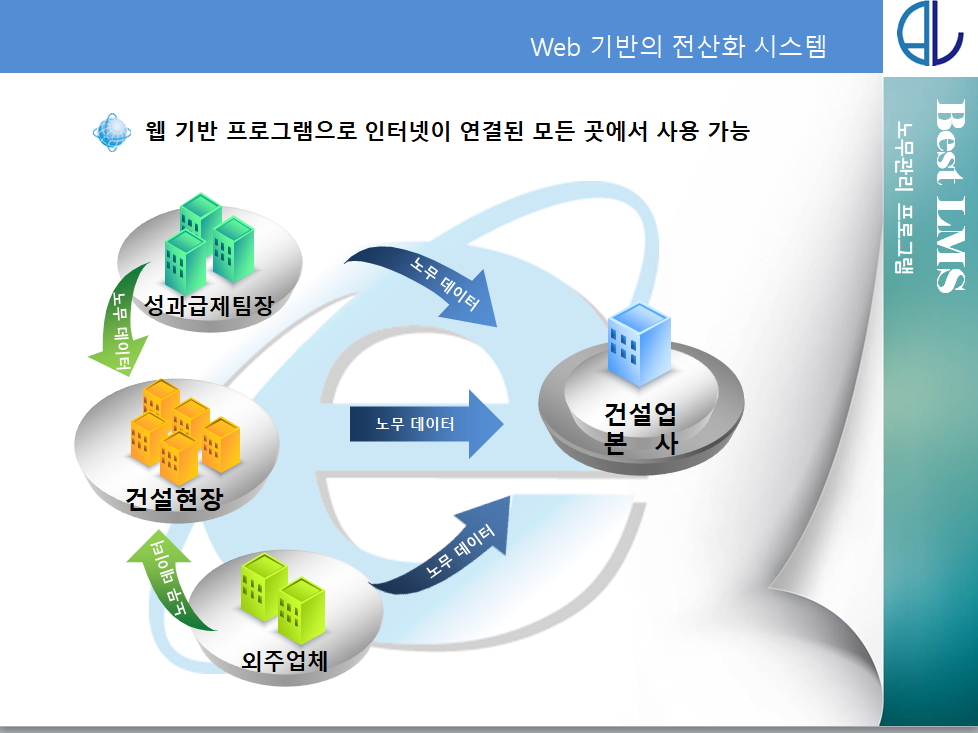 Web 기반의 전산화 시스템

Best LMS
노무관리 프로그램

웹 기반 프로그램으로 인터넷이 연결된 모든 곳에서 사용 가능

성과급제팀장

노무 데이터

노무 데이터

건설현장

노무 데이터

건설업
본 사

노무 데이터

노무 데이터

외주업체